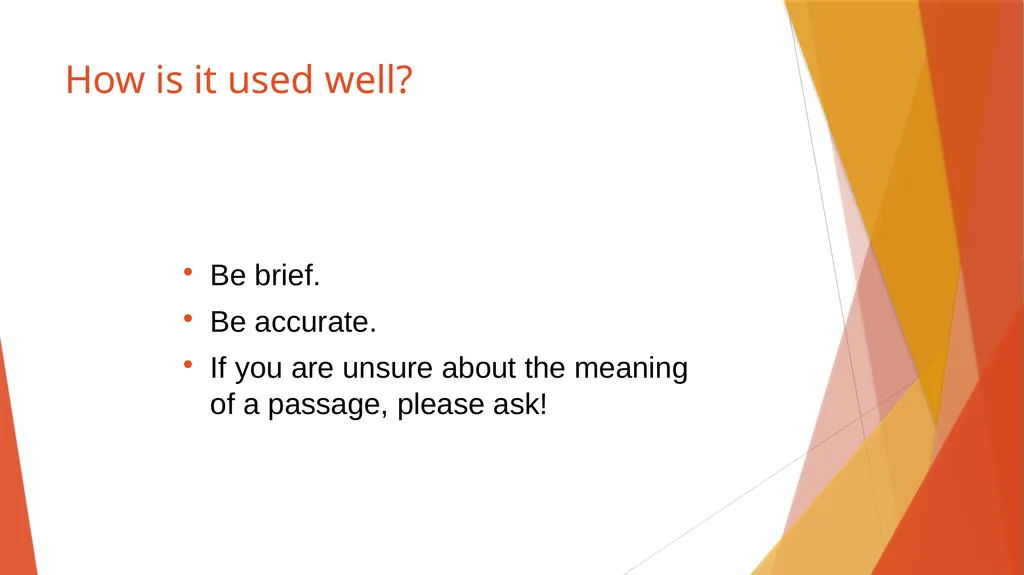 How is it used well?

• Be brief.
• Be accurate.
• If you are unsure about the meaning of a passage, please ask!